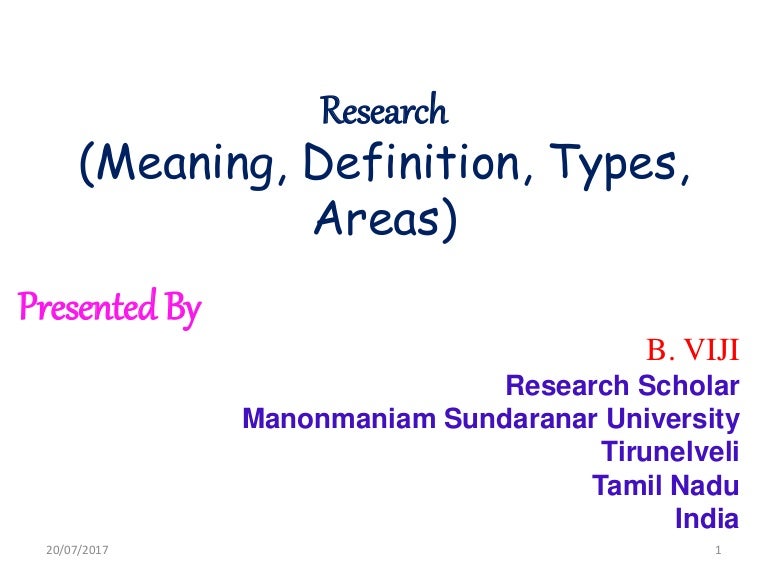 Research
(Meaning, Definition, Types, Areas)

Presented By

B. VIJI
Research Scholar
Manonmaniam Sundaranar University
Tirunelveli
Tamil Nadu
India

20/07/2017

1